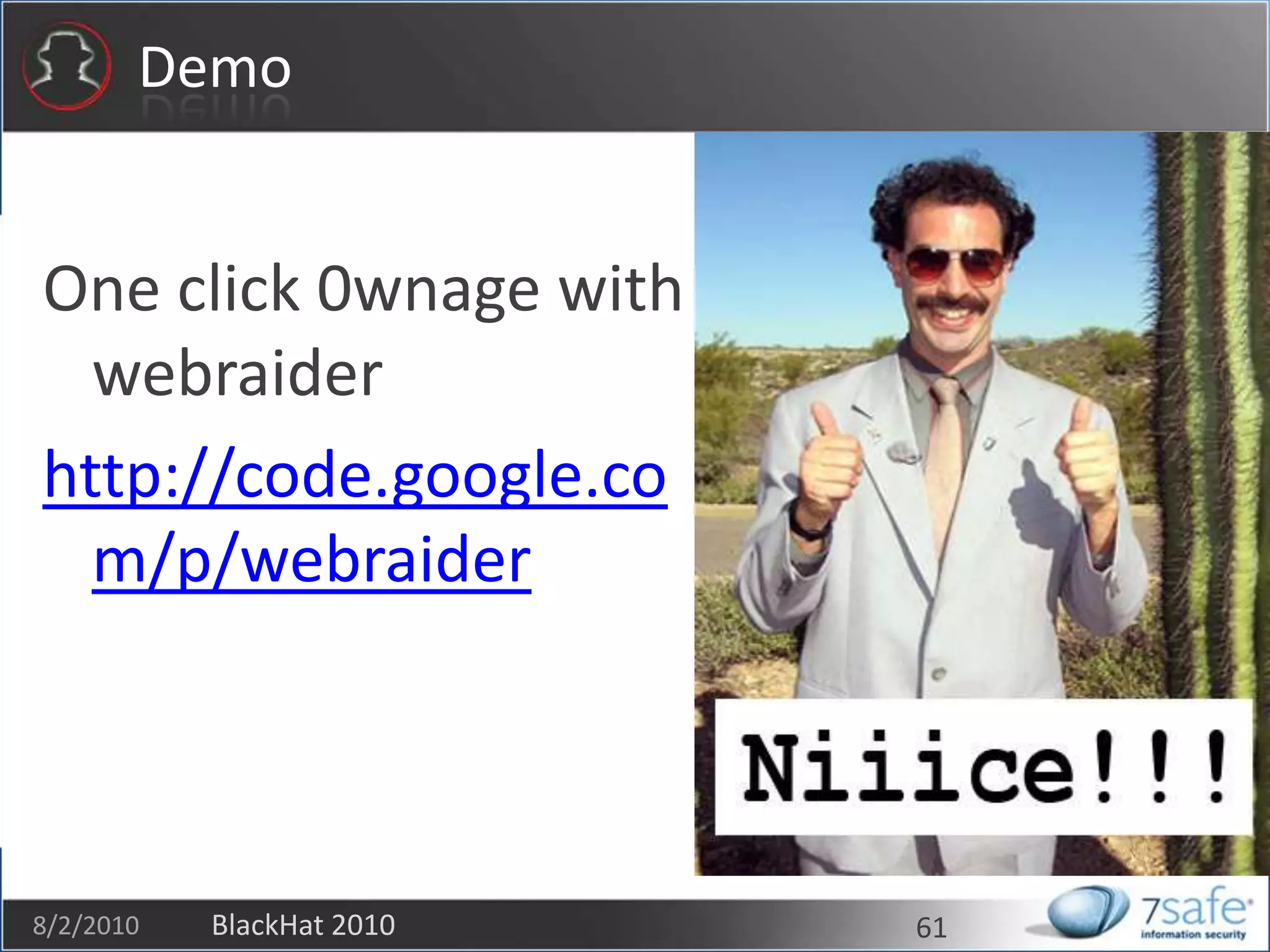 Demo

One click 0wnage with webraider

http://code.google.com/p/webraider

Niiice!!!

8/2/2010 BlackHat 2010 61

7safe information security